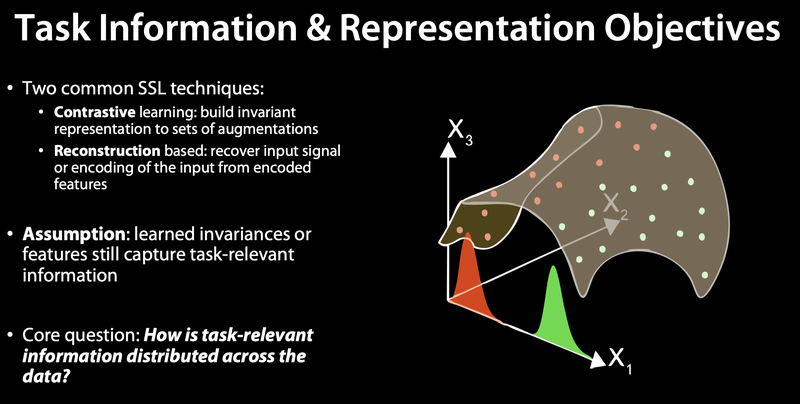 Task Information & Representation Objectives

• Two common SSL techniques:
  • **Contrastive** learning: build invariant representation to sets of augmentations
  • **Reconstruction** based: recover input signal or encoding of the input from encoded features

• **Assumption**: learned invariances or features still capture task-relevant information

• Core question: ***How is task-relevant information distributed across the data?***

$X_3$

$X_2$

$X_1$